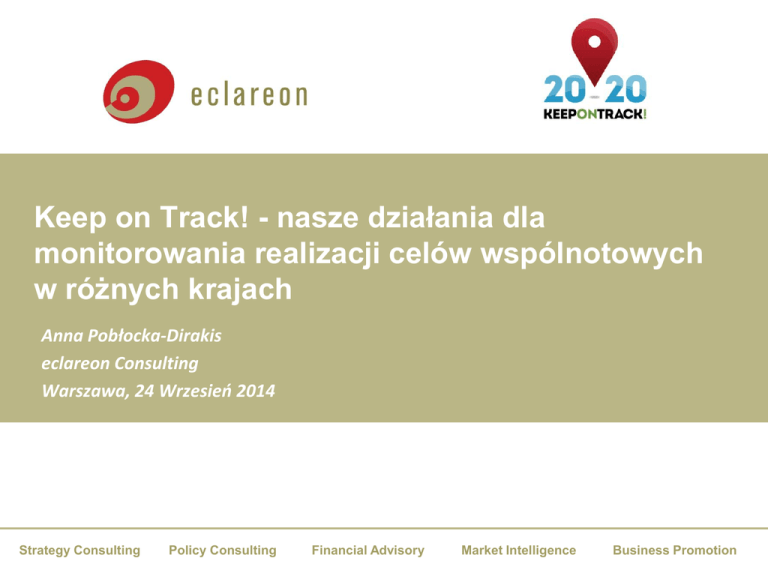 eclareon

20-20
KEEPONTRACK!

Keep on Track! - nasze działania dla monitorowania realizacji celów wspólnotowych w różnych krajach

Anna Pobłocka-Dirakis
eclareon Consulting
Warszawa, 24 Wrzesień 2014

Strategy Consulting Policy Consulting Financial Advisory Market Intelligence Business Promotion